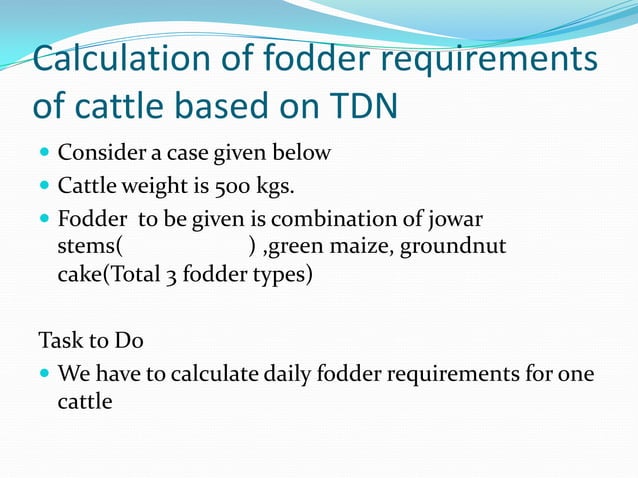 Calculation of fodder requirements of cattle based on TDN

- Consider a case given below
- Cattle weight is 500 kgs.
- Fodder to be given is combination of jowar stems( ) ,green maize, groundnut cake(Total 3 fodder types)

Task to Do

- We have to calculate daily fodder requirements for one cattle